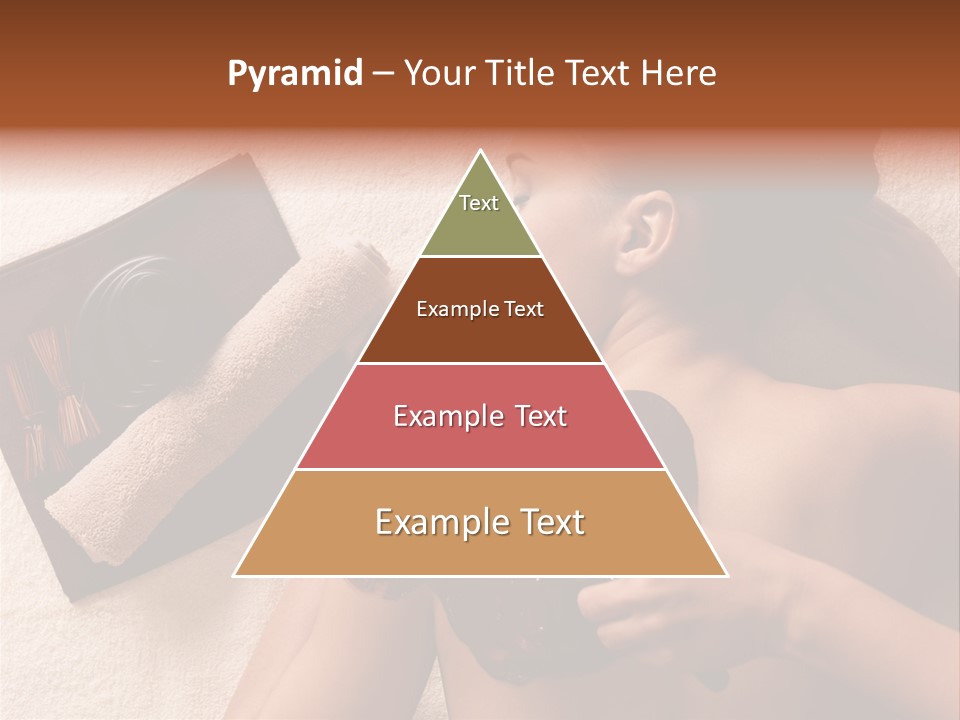 Pyramid – Your Title Text Here

Text

Example Text

Example Text

Example Text